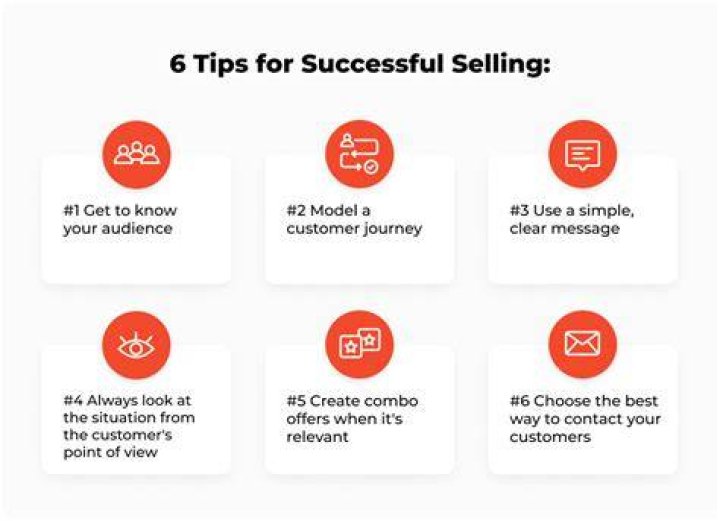 6 Tips for Successful Selling:

#1 Get to know your audience

#2 Model a customer journey

#3 Use a simple, clear message

#4 Always look at the situation from the customer's point of view

#5 Create combo offers when it's relevant

#6 Choose the best way to contact your customers